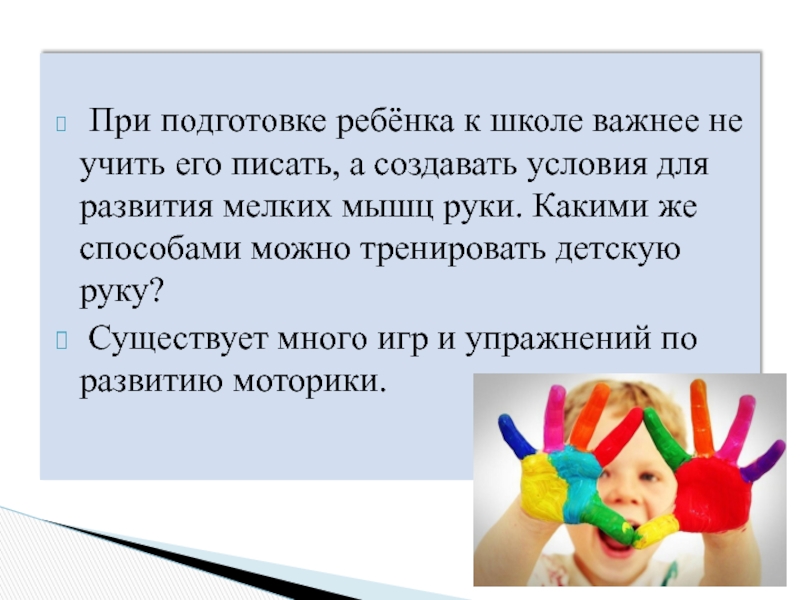 При подготовке ребёнка к школе важнее не учить его писать, а создавать условия для развития мелких мышц руки. Какими же способами можно тренировать детскую руку?

Существует много игр и упражнений по развитию моторики.